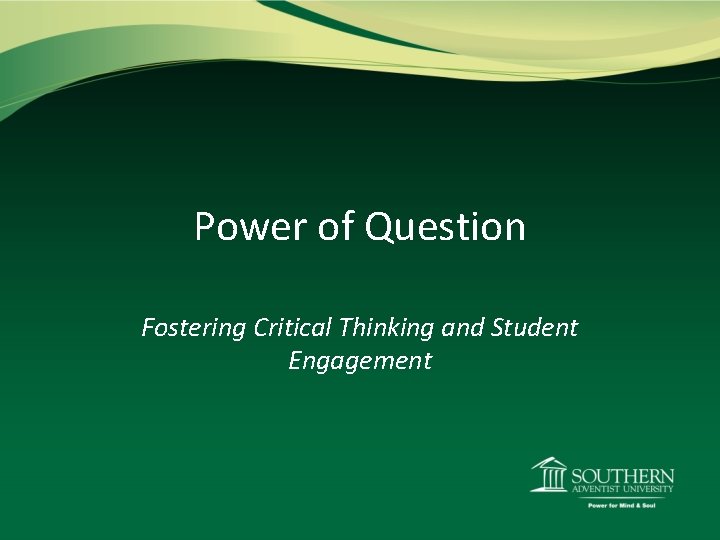 Power of Question

Fostering Critical Thinking and Student Engagement

SOUTHERN
ADVENTIST UNIVERSITY
Power for Mind & Soul